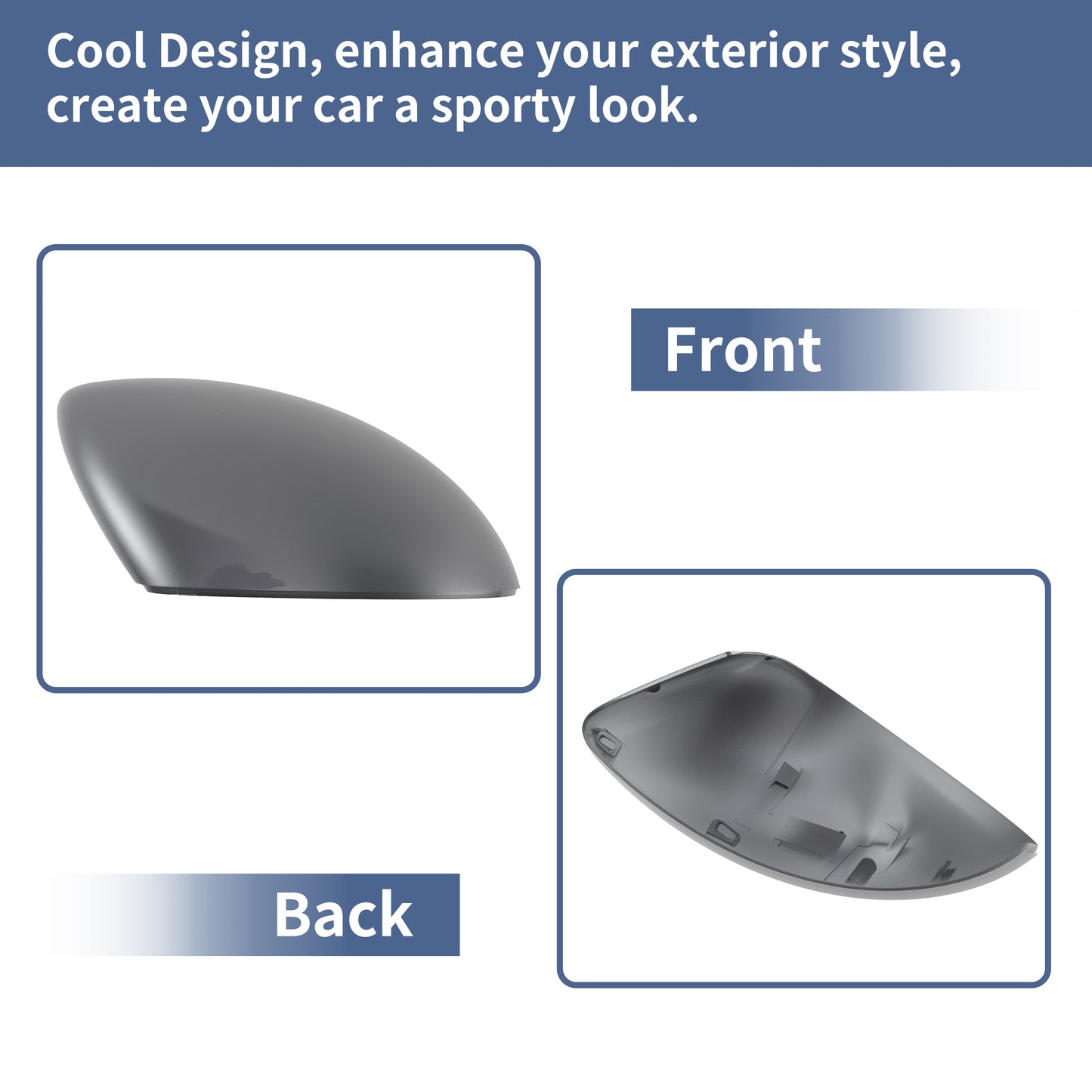 Cool Design, enhance your exterior style, create your car a sporty look.

Front

Back